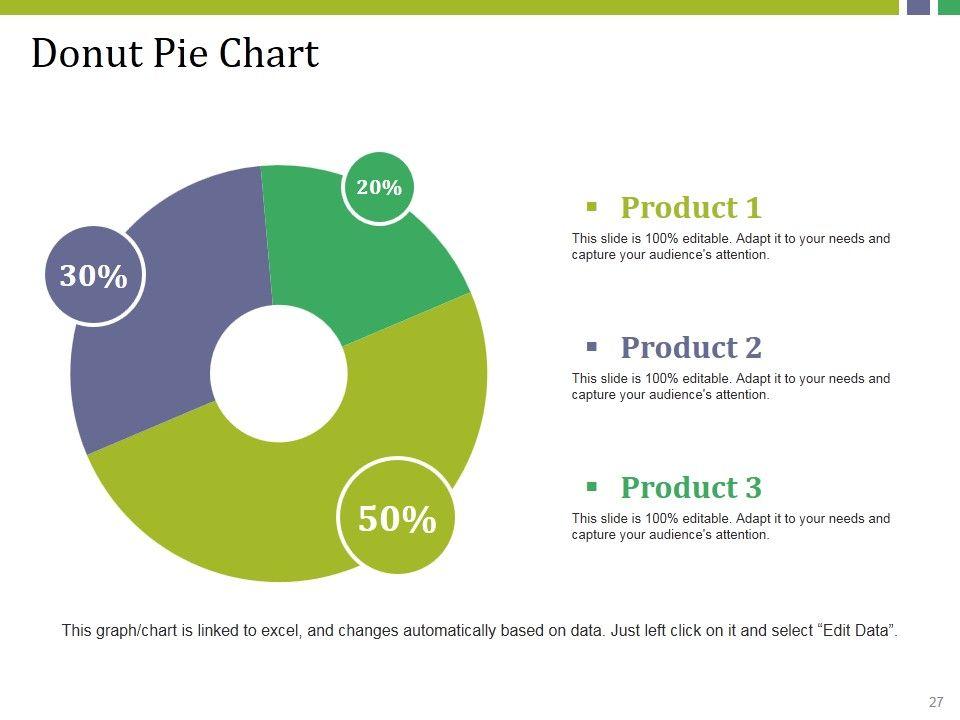 Donut Pie Chart

20%

30%

50%

▪ Product 1
This slide is 100% editable. Adapt it to your needs and capture your audience's attention.

▪ Product 2
This slide is 100% editable. Adapt it to your needs and capture your audience's attention.

▪ Product 3
This slide is 100% editable. Adapt it to your needs and capture your audience's attention.

This graph/chart is linked to excel, and changes automatically based on data. Just left click on it and select "Edit Data".

27